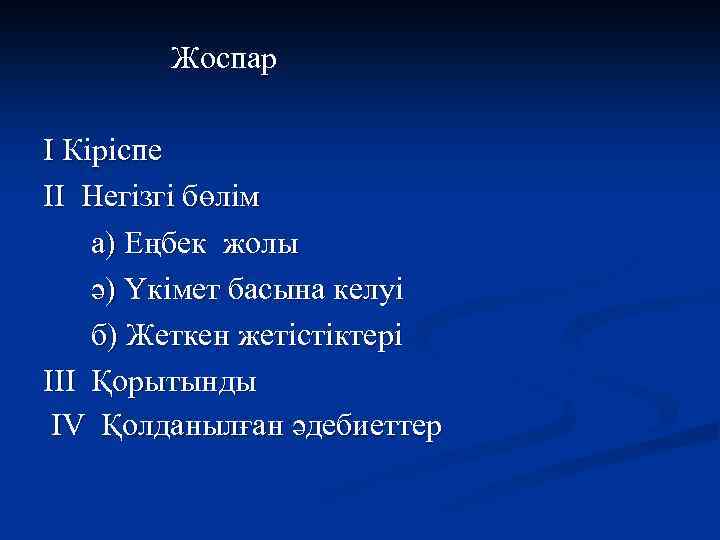 Жоспар

I Кіріспе

II Негізгі бөлім

а) Еңбек жолы

ә) Үкімет басына келуі

б) Жеткен жетістіктері

III Қорытынды

IV Қолданылған әдебиеттер